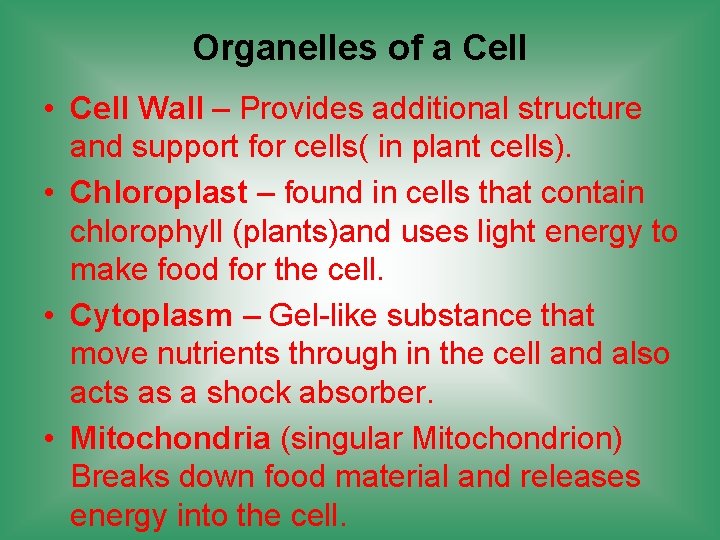 Organelles of a Cell

• Cell Wall – Provides additional structure and support for cells( in plant cells).

• Chloroplast – found in cells that contain chlorophyll (plants)and uses light energy to make food for the cell.

• Cytoplasm – Gel-like substance that move nutrients through in the cell and also acts as a shock absorber.

• Mitochondria (singular Mitochondrion) Breaks down food material and releases energy into the cell.